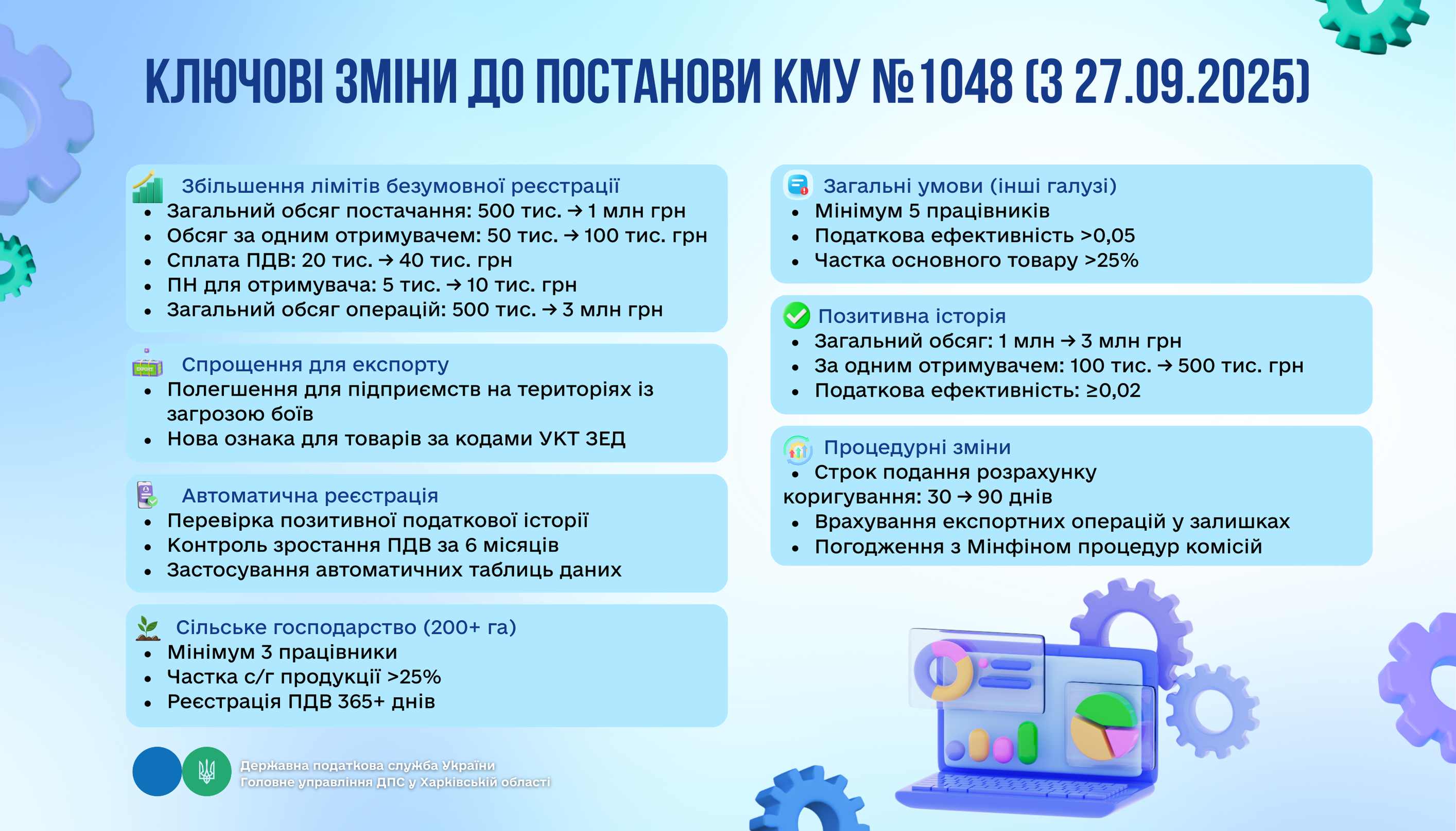 КЛЮЧОВІ ЗМІНИ ДО ПОСТАНОВИ КМУ №1048 (З 27.09.2025)

Збільшення лімітів безумовної реєстрації
- Загальний обсяг постачання: 500 тис. → 1 млн грн
- Обсяг за одним отримувачем: 50 тис. → 100 тис. грн
- Сплата ПДВ: 20 тис. → 40 тис. грн
- ПН для отримувача: 5 тис. → 10 тис. грн
- Загальний обсяг операцій: 500 тис. → 3 млн грн

EXPORT
Спрощення для експорту
- Полегшення для підприємств на територіях із загрозою боїв
- Нова ознака для товарів за кодами УКТ ЗЕД

Автоматична реєстрація
- Перевірка позитивної податкової історії
- Контроль зростання ПДВ за 6 місяців
- Застосування автоматичних таблиць даних

Сільське господарство (200+ га)
- Мінімум 3 працівники
- Частка с/г продукції >25%
- Реєстрація ПДВ 365+ днів

Загальні умови (інші галузі)
- Мінімум 5 працівників
- Податкова ефективність >0,05
- Частка основного товару >25%

Позитивна історія
- Загальний обсяг: 1 млн → 3 млн грн
- За одним отримувачем: 100 тис. → 500 тис. грн
- Податкова ефективність: ≥0,02

Процедурні зміни
- Строк подання розрахунку коригування: 30 → 90 днів
- Врахування експортних операцій у залишках
- Погодження з Мінфіном процедур комісій

Державна податкова служба України
Головне управління ДПС у Харківській області